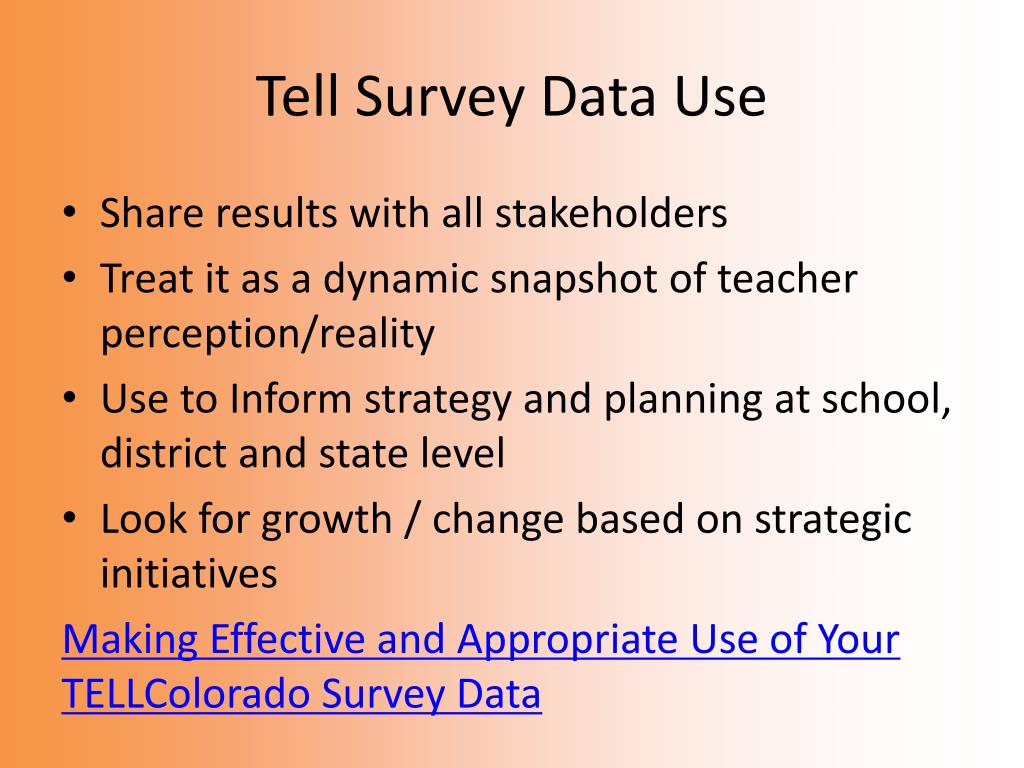 Tell Survey Data Use

• Share results with all stakeholders
• Treat it as a dynamic snapshot of teacher perception/reality
• Use to Inform strategy and planning at school, district and state level
• Look for growth / change based on strategic initiatives

Making Effective and Appropriate Use of Your TELLColorado Survey Data